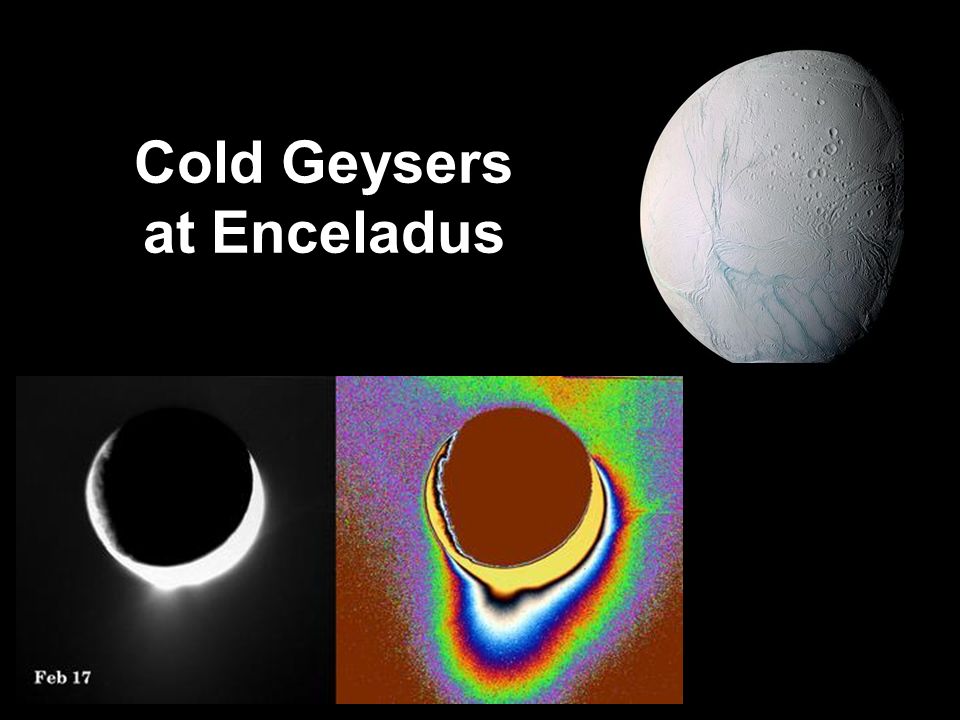 Cold Geysers at Enceladus

Feb 17